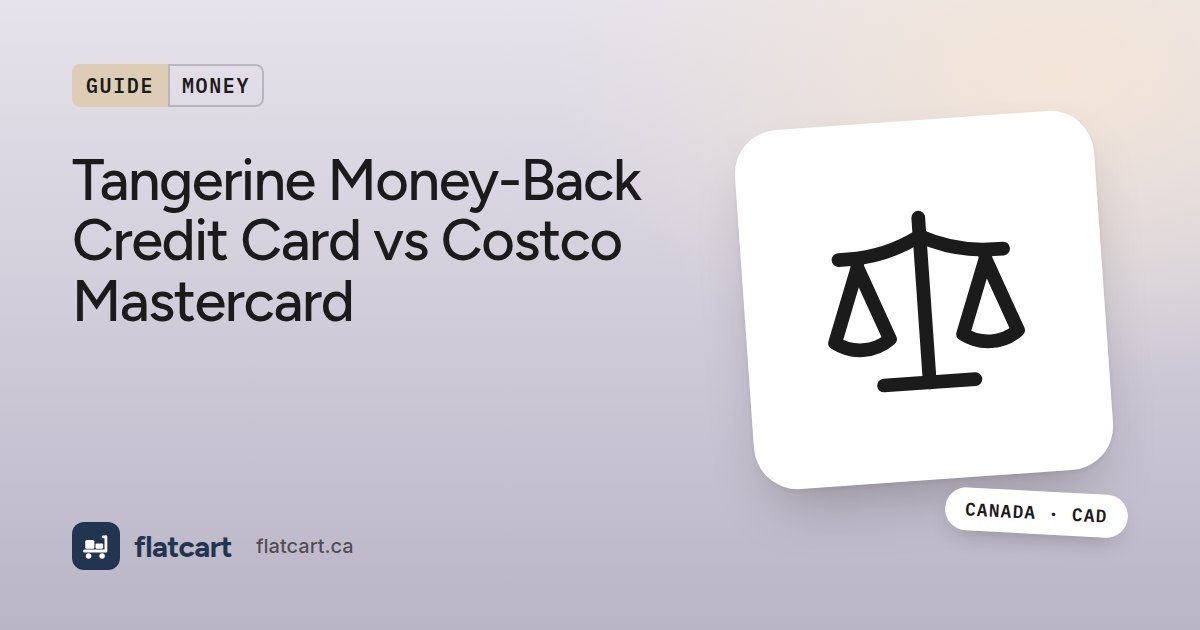 GUIDE MONEY

Tangerine Money-Back Credit Card vs Costco Mastercard

CANADA · CAD

flatcart flatcart.ca